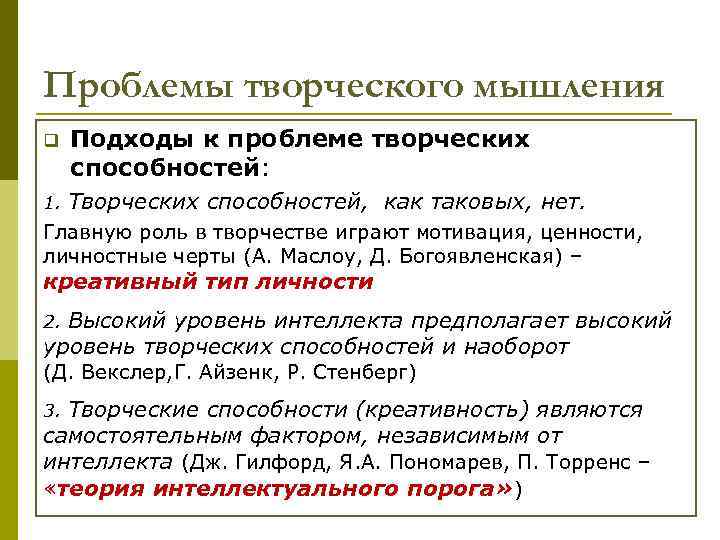 Проблемы творческого мышления

Подходы к проблеме творческих способностей:

1. Творческих способностей, как таковых, нет.

Главную роль в творчестве играют мотивация, ценности, личностные черты (А. Маслоу, Д. Богоявленская) – креативный тип личности

2. Высокий уровень интеллекта предполагает высокий уровень творческих способностей и наоборот (Д. Векслер,Г. Айзенк, Р. Стенберг)

3. Творческие способности (креативность) являются самостоятельным фактором, независимым от интеллекта (Дж. Гилфорд, Я.А. Пономарев, П. Торренс – «теория интеллектуального порога»)